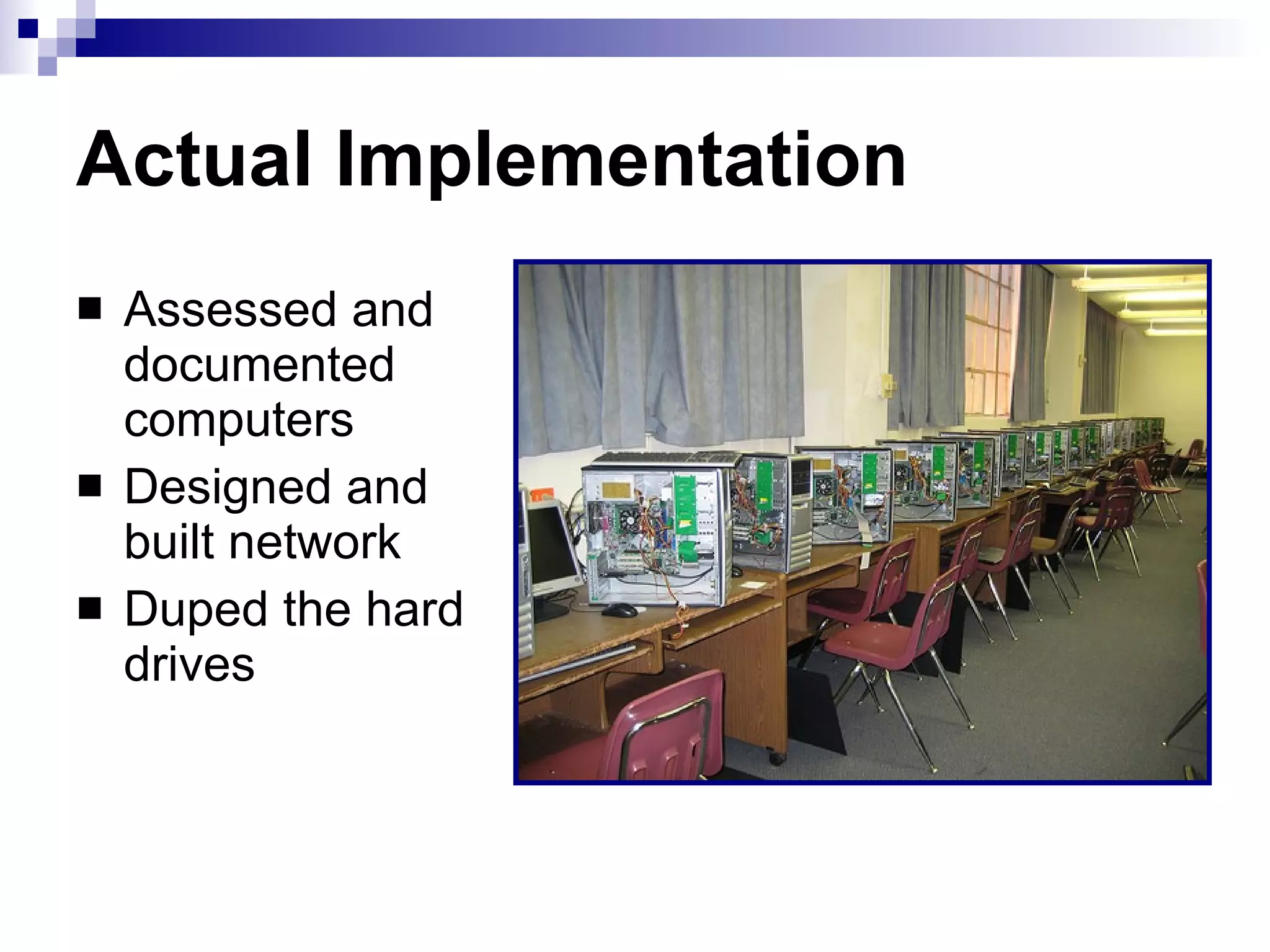 Actual Implementation

■ Assessed and documented computers
■ Designed and built network
■ Duped the hard drives